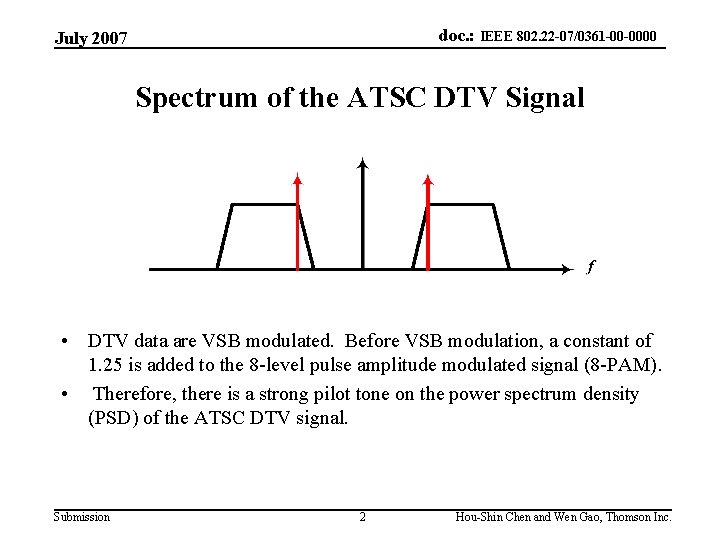 July 2007

doc.: IEEE 802.22-07/0361-00-0000

Spectrum of the ATSC DTV Signal

$f$

• DTV data are VSB modulated. Before VSB modulation, a constant of 1.25 is added to the 8-level pulse amplitude modulated signal (8-PAM).

• Therefore, there is a strong pilot tone on the power spectrum density (PSD) of the ATSC DTV signal.

Submission

2

Hou-Shin Chen and Wen Gao, Thomson Inc.